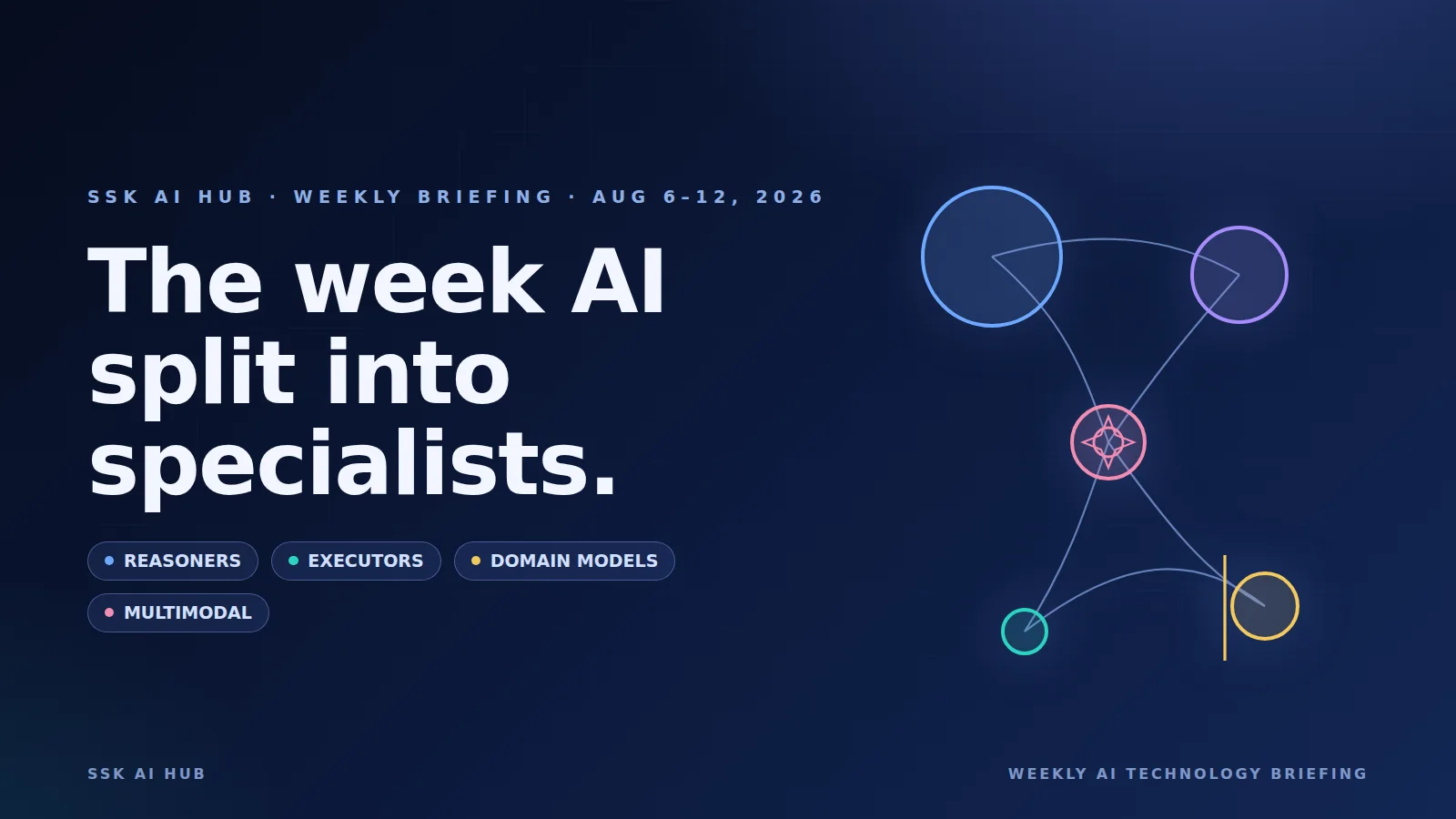 SSK AI HUB · WEEKLY BRIEFING · AUG 6-12, 2026

The week AI split into specialists.

REASONERS
EXECUTORS
DOMAIN MODELS
MULTIMODAL

SSK AI HUB

WEEKLY AI TECHNOLOGY BRIEFING